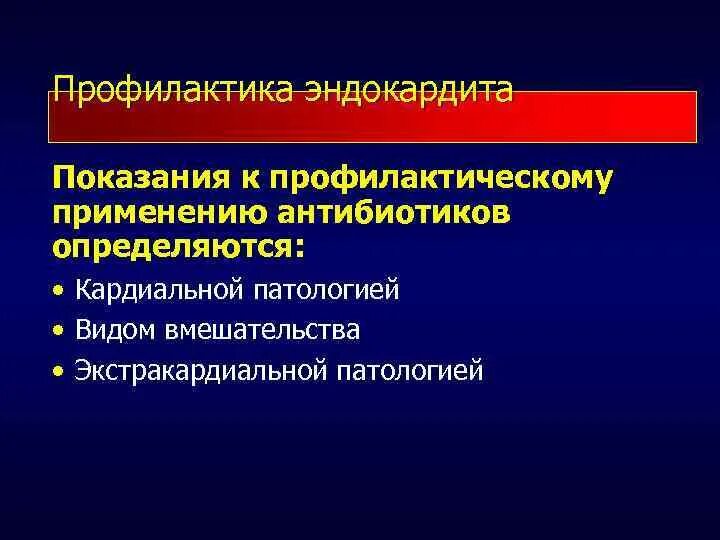 Профилактика эндокардита

Показания к профилактическому применению антибиотиков определяются:

• Кардиальной патологией
• Видом вмешательства
• Экстракардиальной патологией